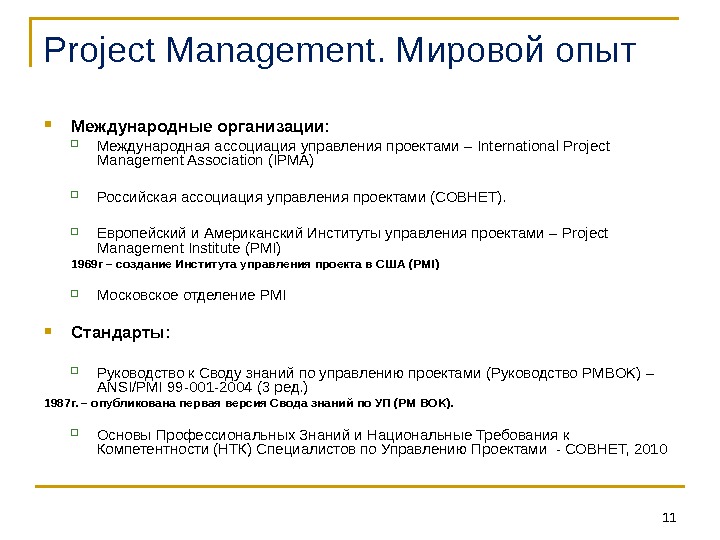 Project Management. Мировой опыт

Международные организации:

Международная ассоциация управления проектами – International Project Management Association (IPMA)

Российская ассоциация управления проектами (СОВНЕТ).

Европейский и Американский Институты управления проектами – Project Management Institute (PMI)

1969г – создание Института управления проекта в США (PMI)

Московское отделение PMI

Стандарты:

Руководство к Своду знаний по управлению проектами (Руководство PMBOK) – ANSI/PMI 99-001-2004 (3 ред.)

1987г. – опубликована первая версия Свода знаний по УП (PM BOK).

Основы Профессиональных Знаний и Национальные Требования к Компетентности (НТК) Специалистов по Управлению Проектами - СОВНЕТ, 2010

11